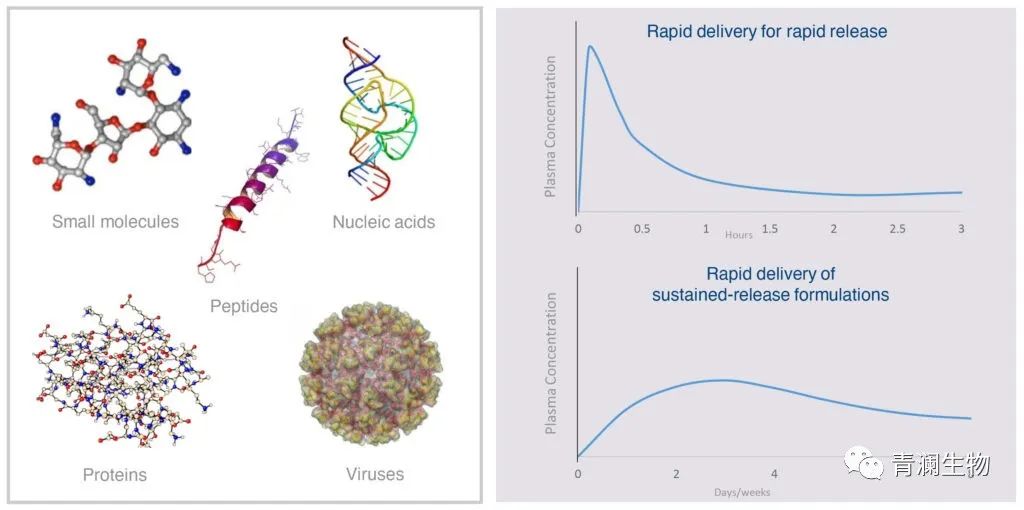 Small molecules

Nucleic acids

Peptides

Proteins

Viruses

Rapid delivery for rapid release

Plasma Concentration

0
0.5
1
1.5
2
2.5
3
Hours

Rapid delivery of sustained-release formulations

Plasma Concentration

0
2
4
Days/weeks

青澜生物